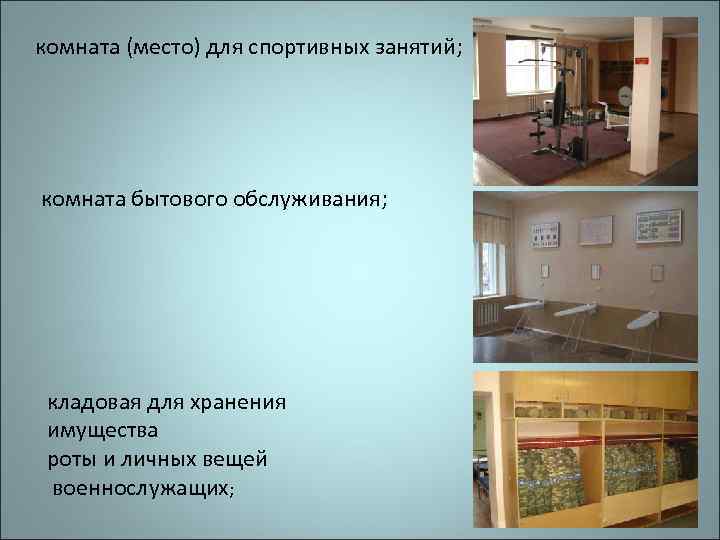 комната (место) для спортивных занятий;

комната бытового обслуживания;

кладовая для хранения имущества роты и личных вещей военнослужащих;